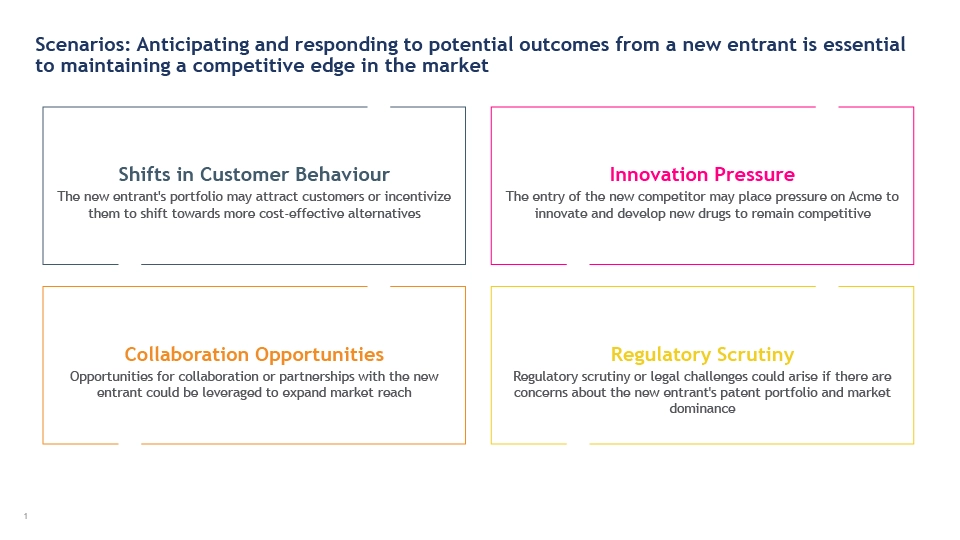 Scenarios: Anticipating and responding to potential outcomes from a new entrant is essential to maintaining a competitive edge in the market

Shifts in Customer Behaviour
The new entrant's portfolio may attract customers or incentivize them to shift towards more cost-effective alternatives

Innovation Pressure
The entry of the new competitor may place pressure on Acme to innovate and develop new drugs to remain competitive

Collaboration Opportunities
Opportunities for collaboration or partnerships with the new entrant could be leveraged to expand market reach

Regulatory Scrutiny
Regulatory scrutiny or legal challenges could arise if there are concerns about the new entrant's patent portfolio and market dominance

1